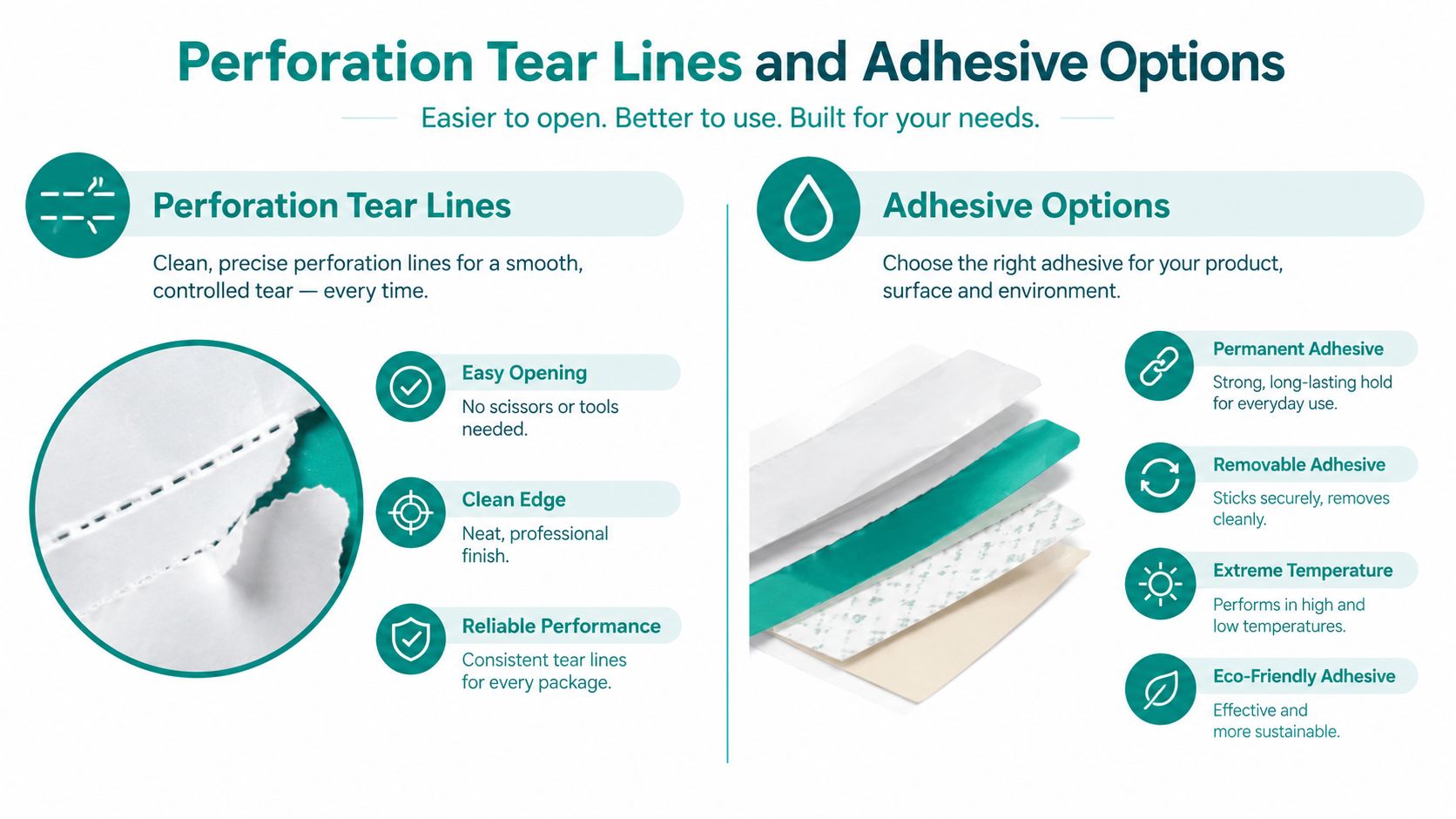 Perforation Tear Lines and Adhesive Options

Easier to open. Better to use. Built for your needs.

Perforation Tear Lines

Clean, precise perforation lines for a smooth, controlled tear — every time.

Easy Opening

No scissors or tools needed.

Clean Edge

Neat, professional finish.

Reliable Performance

Consistent tear lines for every package.

Adhesive Options

Choose the right adhesive for your product, surface and environment.

Permanent Adhesive

Strong, long-lasting hold for everyday use.

Removable Adhesive

Sticks securely, removes cleanly.

Extreme Temperature

Performs in high and low temperatures.

Eco-Friendly Adhesive

Effective and more sustainable.